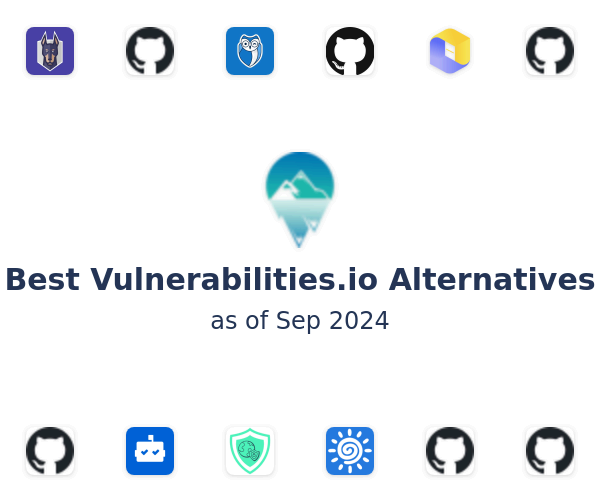 Best Vulnerabilities.io Alternatives
as of Sep 2024